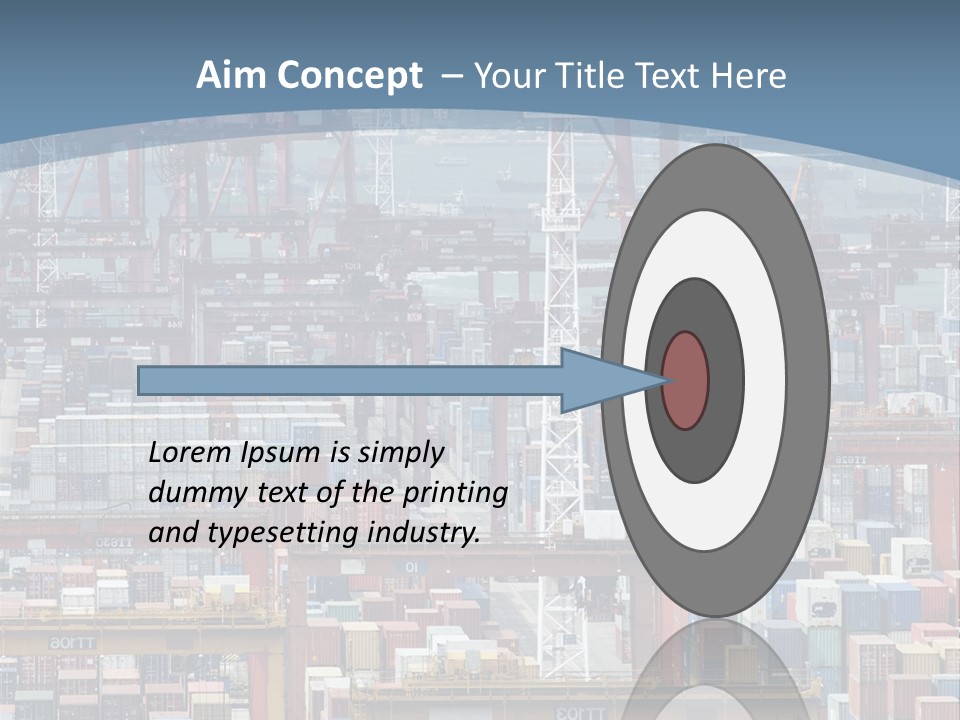 Aim Concept – Your Title Text Here

Lorem Ipsum is simply dummy text of the printing and typesetting industry.